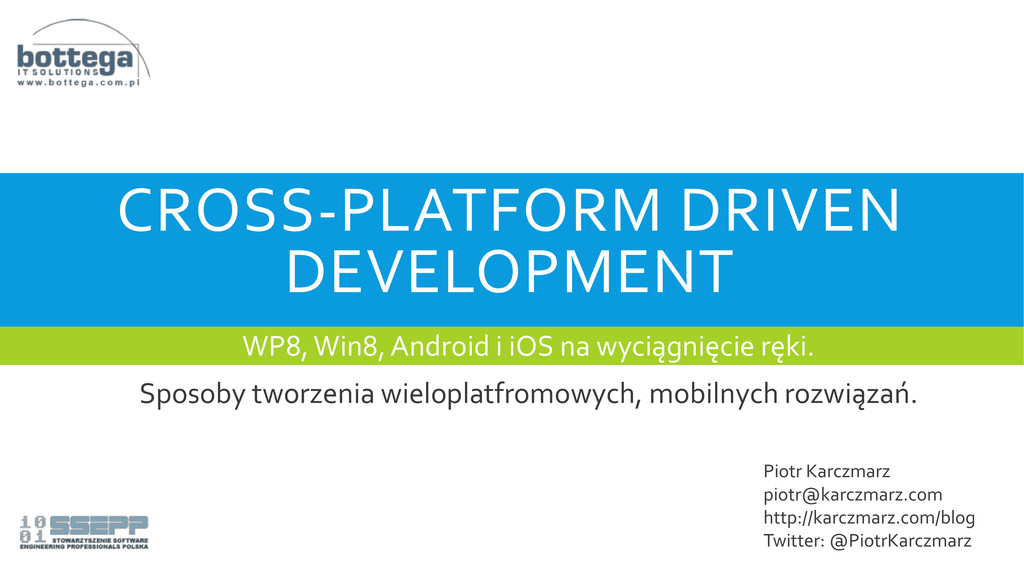 bottega
IT SOLUTIONS
www.bottega.com.pl

CROSS-PLATFORM DRIVEN DEVELOPMENT

WP8, Win8, Android i iOS na wyciągnięcie ręki.

Sposoby tworzenia wieloplatfromowych, mobilnych rozwiązań.

Piotr Karczmarz
piotr@karczmarz.com
http://karczmarz.com/blog
Twitter: @PiotrKarczmarz

10
01 SSEPP
STOWARZYSZENIE SOFTWARE
ENGINEERING PROFESSIONALS POLSKA